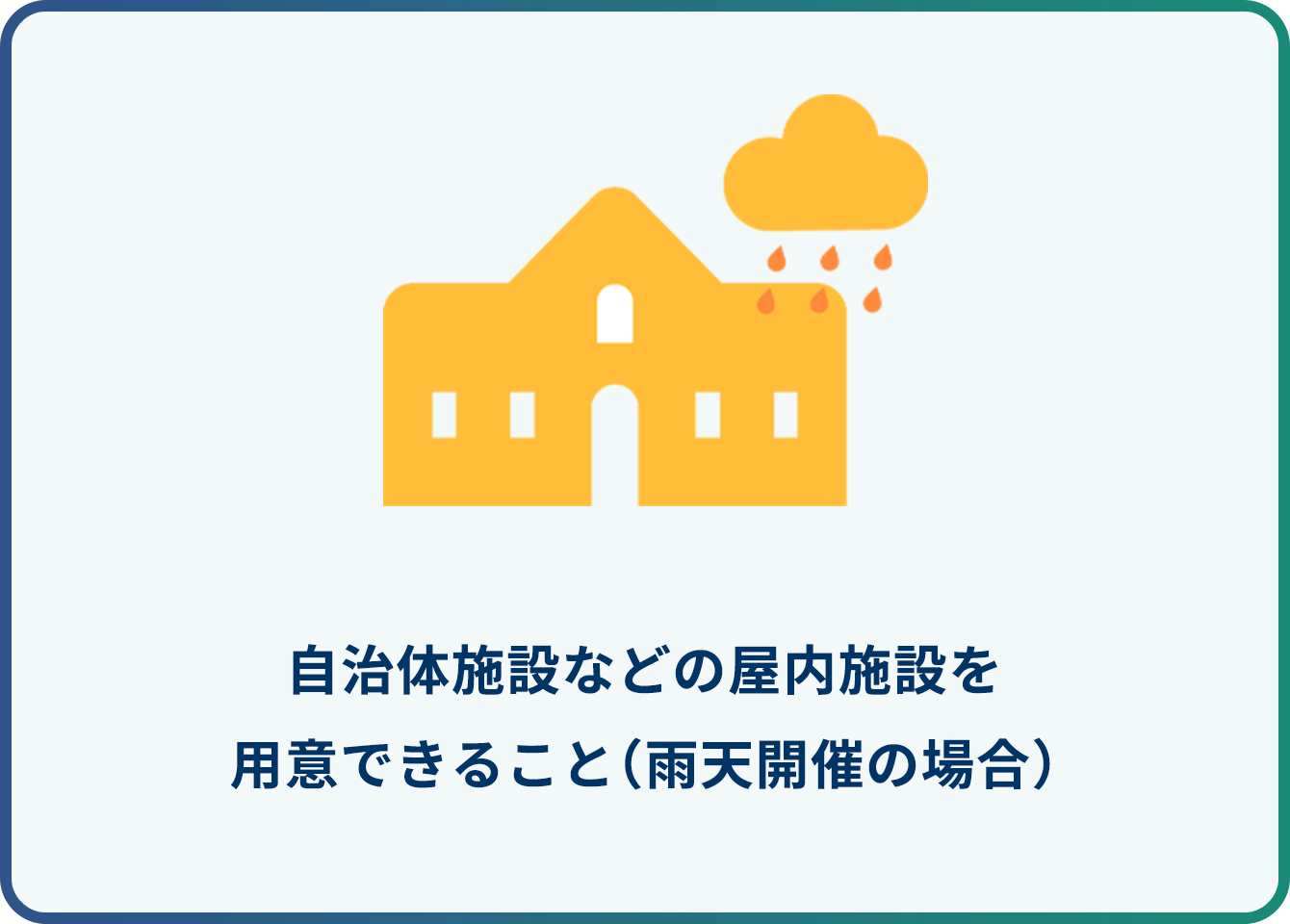 自治体施設などの屋内施設を
用意できること（雨天開催の場合）